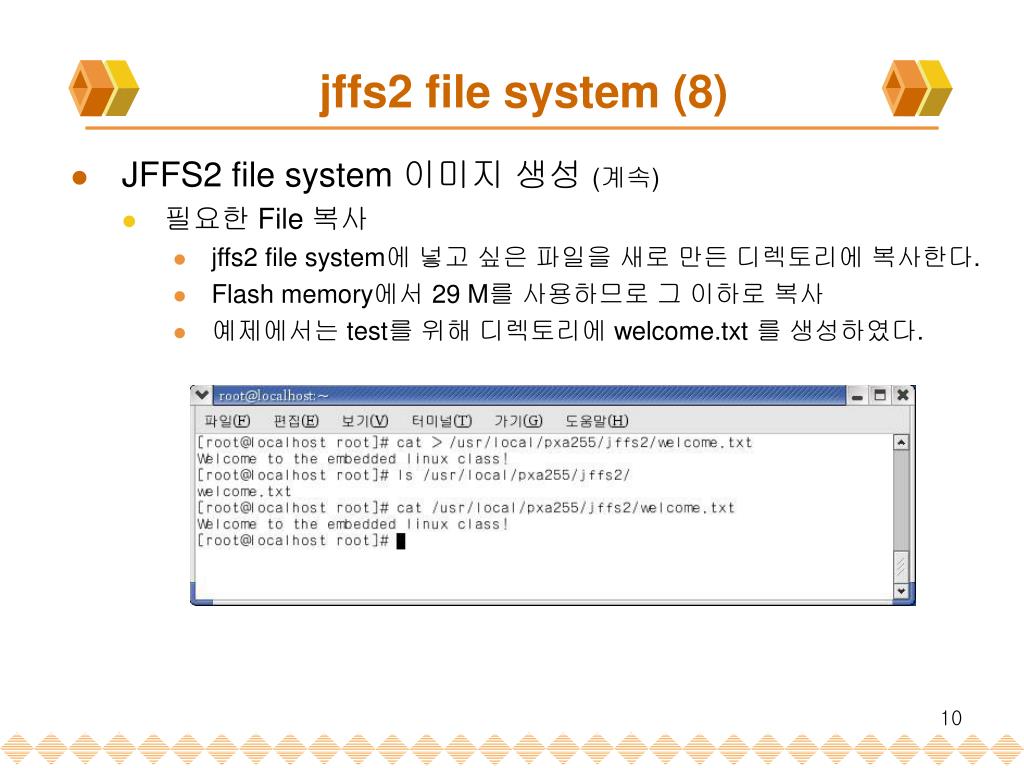 jffs2 file system (8)

JFFS2 file system 이미지 생성 (계속)

필요한 File 복사

jffs2 file system에 넣고 싶은 파일을 새로 만든 디렉토리에 복사한다.

Flash memory에서 29 M를 사용하므로 그 이하로 복사

예제에서는 test를 위해 디렉토리에 welcome.txt 를 생성하였다.

root@localhost:~

파일(F) 편집(E) 보기(V) 터미널(T) 가기(G) 도움말(H)

[root@localhost root]# cat > /usr/local/pxa255/jffs2/welcome.txt
Welcome to the embedded linux class!
[root@localhost root]# ls /usr/local/pxa255/jffs2/
welcome.txt
[root@localhost root]# cat /usr/local/pxa255/jffs2/welcome.txt
Welcome to the embedded linux class!
[root@localhost root]#

10